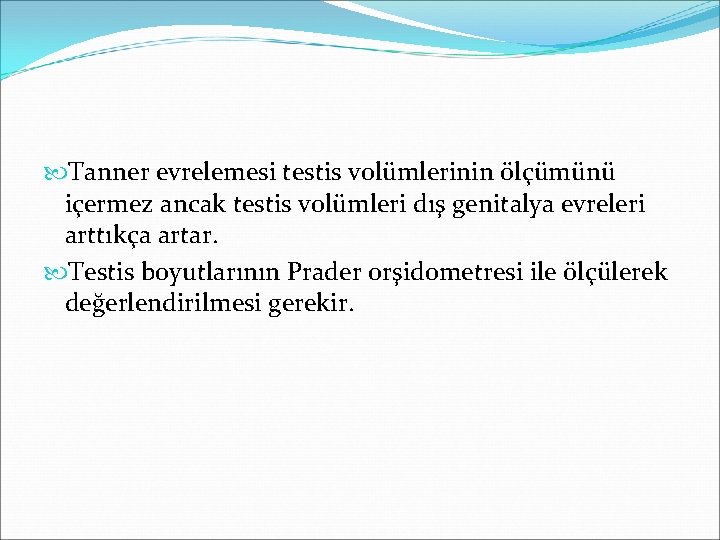 Tanner evrelemesi testis volümlerinin ölçümünü içermez ancak testis volümleri dış genitalya evreleri arttıkça artar.

Testis boyutlarının Prader orşidometresi ile ölçülerek değerlendirilmesi gerekir.